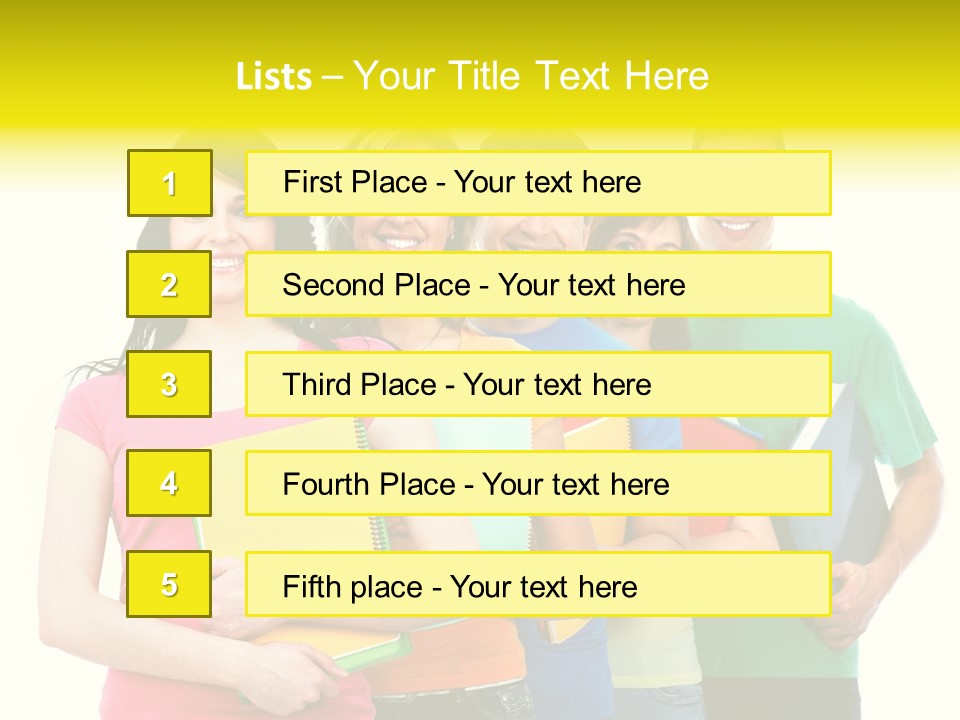 Lists – Your Title Text Here

1

First Place - Your text here

2

Second Place - Your text here

3

Third Place - Your text here

4

Fourth Place - Your text here

5

Fifth place - Your text here